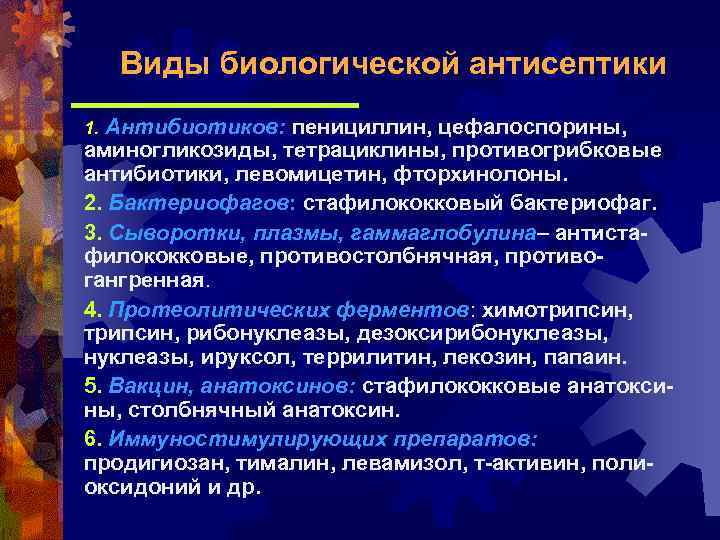 Виды биологической антисептики

1. Антибиотиков: пенициллин, цефалоспорины, аминогликозиды, тетрациклины, противогрибковые антибиотики, левомицетин, фторхинолоны.

2. Бактериофагов: стафилококковый бактериофаг.

3. Сыворотки, плазмы, гаммаглобулина– антистафилококковые, противостолбнячная, противогангренная.

4. Протеолитических ферментов: химотрипсин, трипсин, рибонуклеазы, дезоксирибонуклеазы, нуклеазы, ируксол, террилитин, лекозин, папаин.

5. Вакцин, анатоксинов: стафилококковые анатоксины, столбнячный анатоксин.

6. Иммуностимулирующих препаратов: продигиозан, тималин, левамизол, т-активин, полиоксидоний и др.